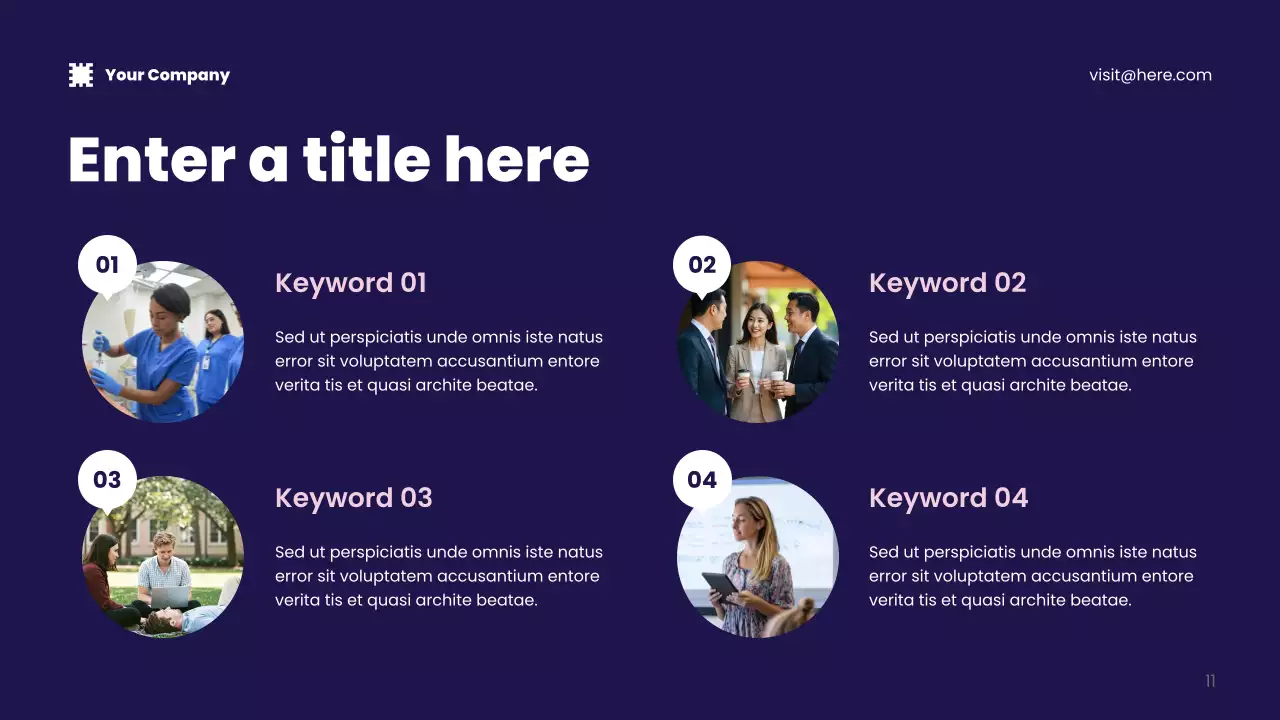 Your Company

visit@here.com

Enter a title here

01

Keyword 01

Sed ut perspiciatis unde omnis iste natus error sit voluptatem accusantium entore verita tis et quasi archite beatae.

02

Keyword 02

Sed ut perspiciatis unde omnis iste natus error sit voluptatem accusantium entore verita tis et quasi archite beatae.

03

Keyword 03

Sed ut perspiciatis unde omnis iste natus error sit voluptatem accusantium entore verita tis et quasi archite beatae.

04

Keyword 04

Sed ut perspiciatis unde omnis iste natus error sit voluptatem accusantium entore verita tis et quasi archite beatae.

11